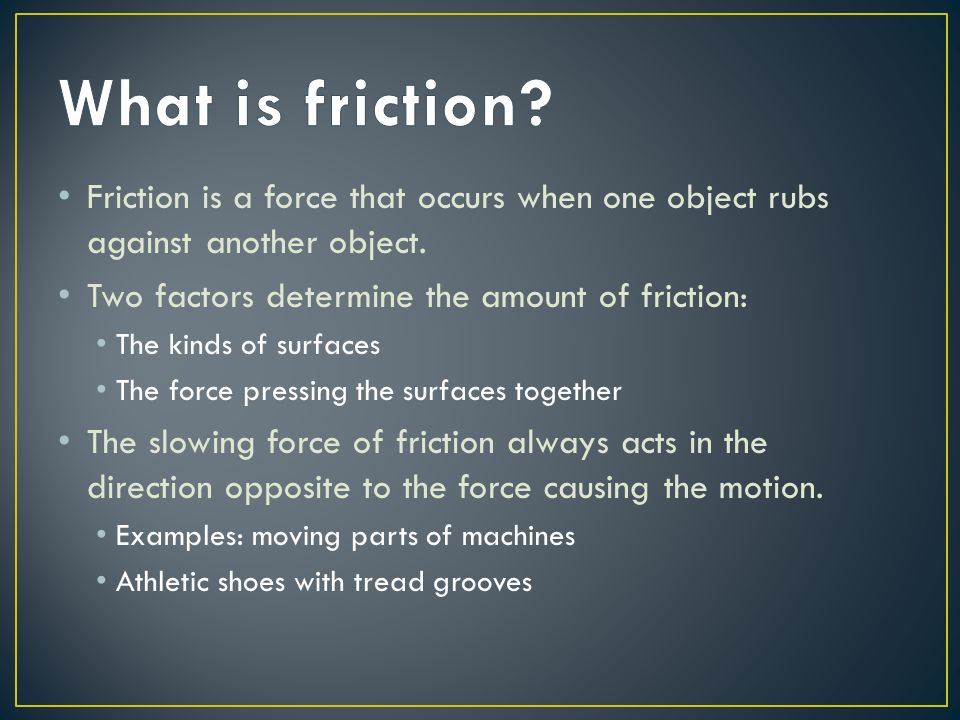 What is friction?

• Friction is a force that occurs when one object rubs against another object.

• Two factors determine the amount of friction:
  • The kinds of surfaces
  • The force pressing the surfaces together

• The slowing force of friction always acts in the direction opposite to the force causing the motion.
  • Examples: moving parts of machines
  • Athletic shoes with tread grooves